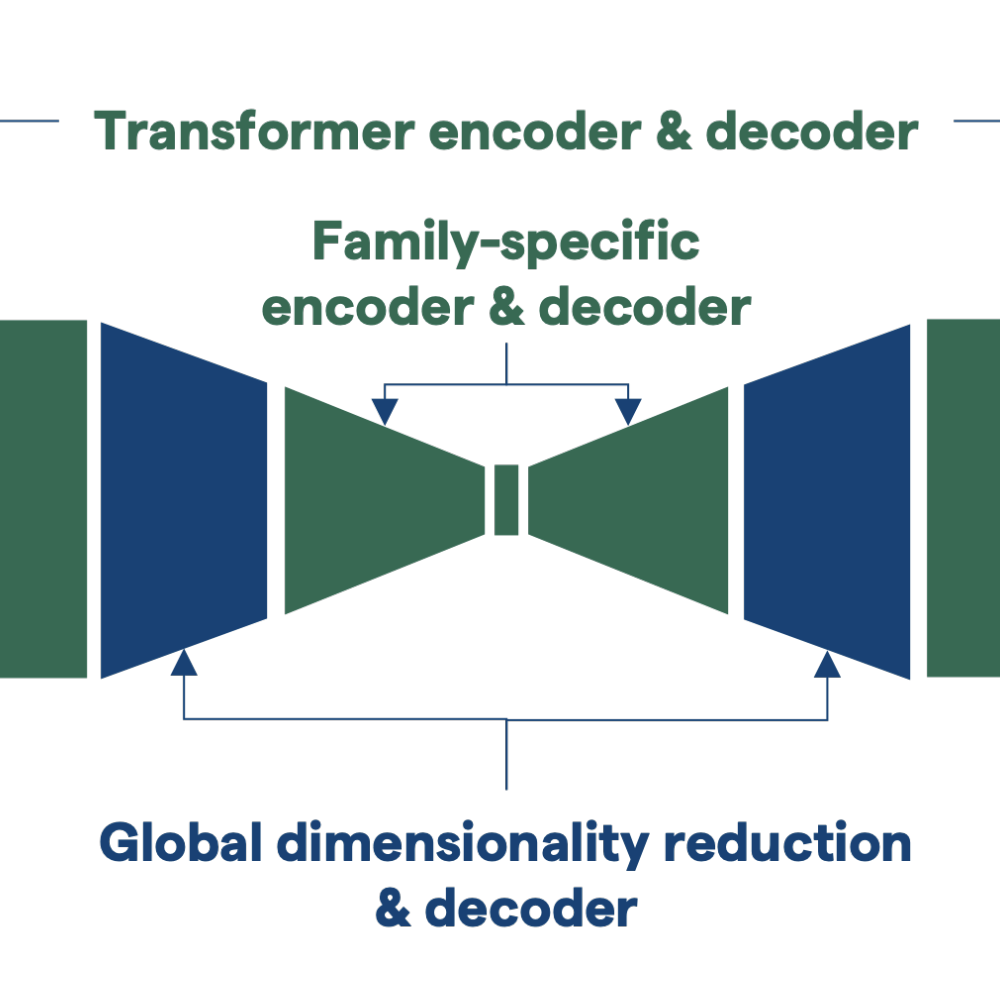 Transformer encoder & decoder

Family-specific encoder & decoder

Global dimensionality reduction & decoder